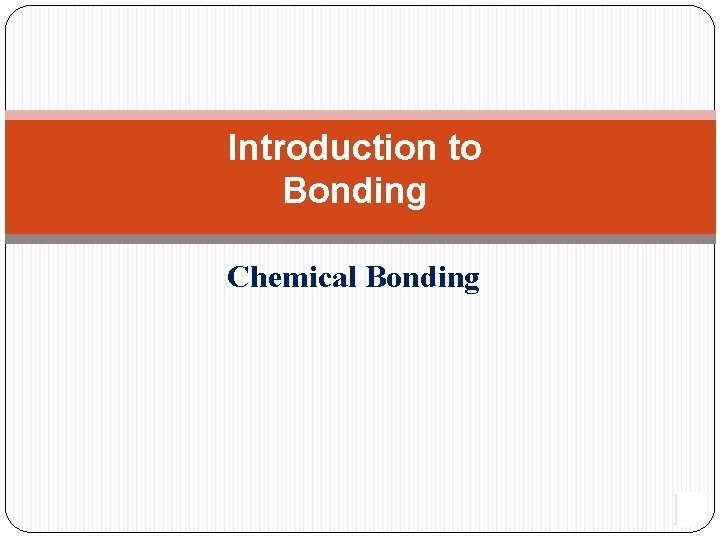 Introduction to Bonding

Chemical Bonding